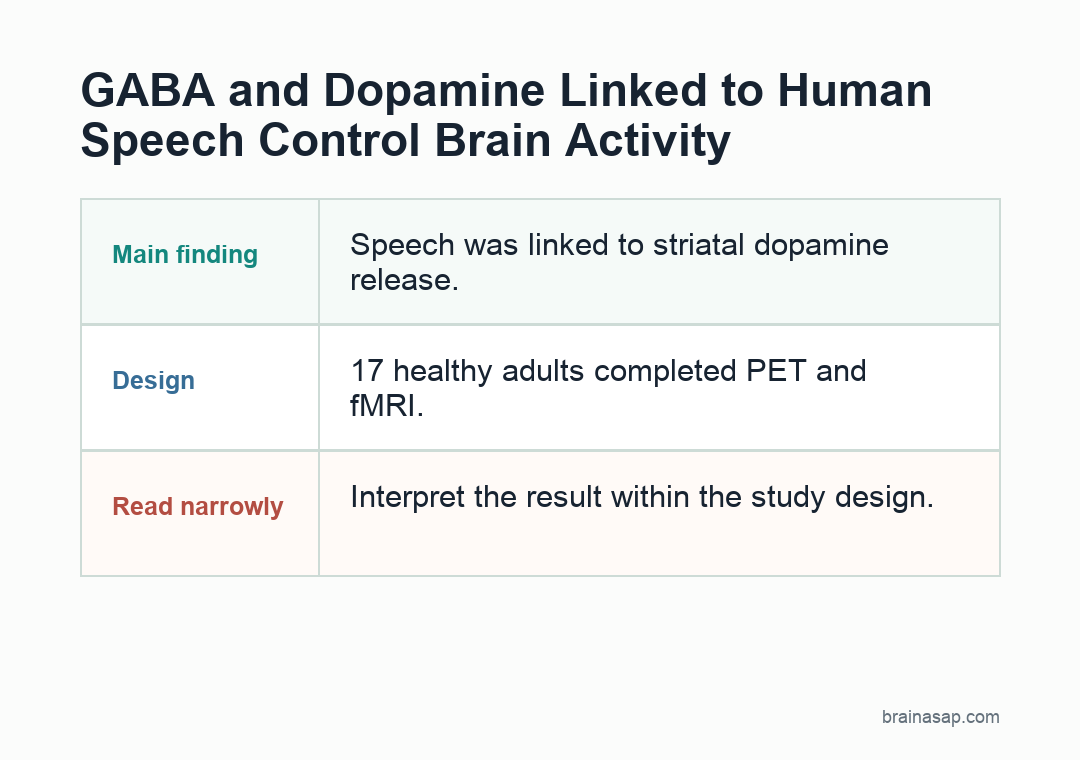 GABA and Dopamine Linked to Human Speech Control Brain Activity

| Main finding | Speech was linked to striatal dopamine release. |
|---|---|
| Design | 17 healthy adults completed PET and fMRI. |
| Read narrowly | Interpret the result within the study design. |

brainasap.com